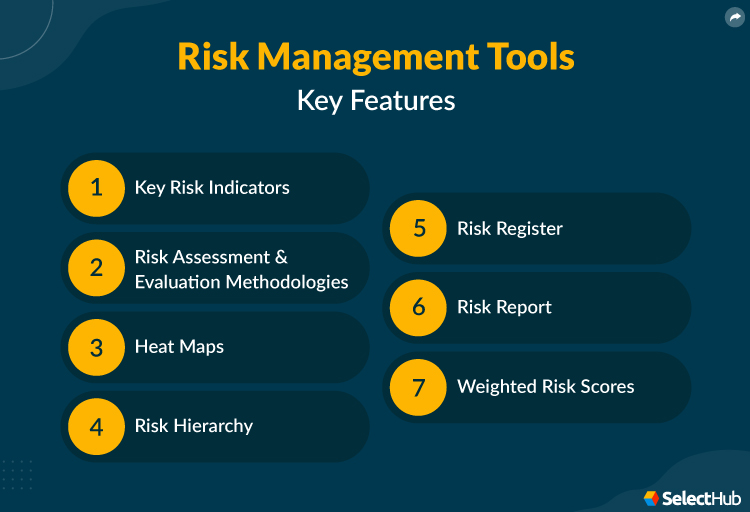 Risk Management Tools
Key Features

1 Key Risk Indicators

2 Risk Assessment & Evaluation Methodologies

3 Heat Maps

4 Risk Hierarchy

5 Risk Register

6 Risk Report

7 Weighted Risk Scores

SelectHub